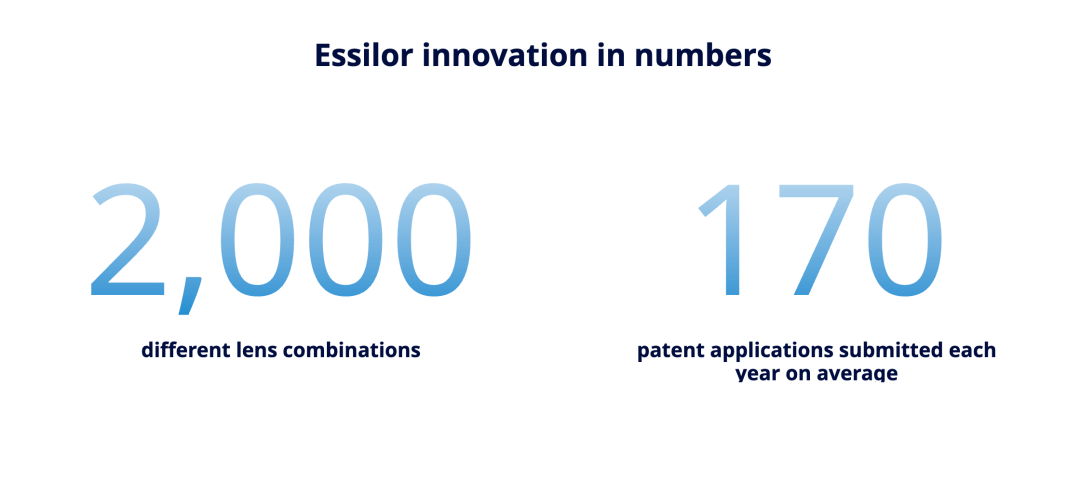 Essilor innovation in numbers

2,000

different lens combinations

170

patent applications submitted each year on average